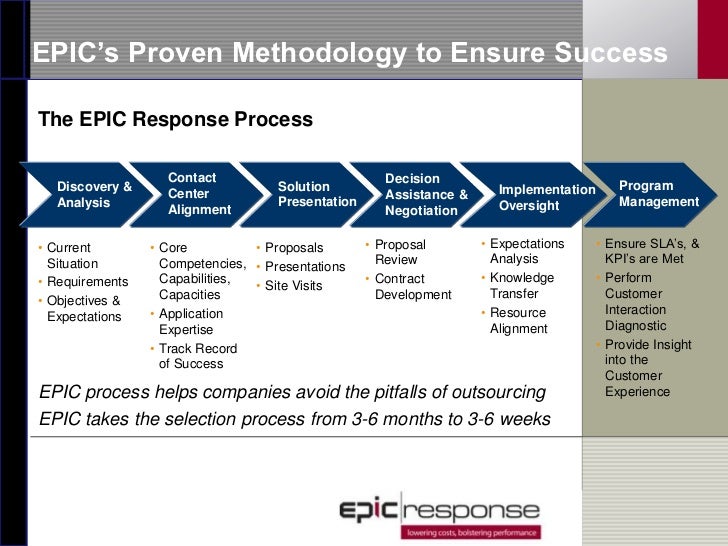 EPIC's Proven Methodology to Ensure Success

The EPIC Response Process

Discovery & Analysis

Contact Center Alignment

Solution Presentation

Decision Assistance & Negotiation

Implementation Oversight

Program Management

• Current Situation
• Requirements
• Objectives & Expectations

• Core Competencies, Capabilities, Capacities
• Application Expertise
• Track Record of Success

• Proposals
• Presentations
• Site Visits

• Proposal Review
• Contract Development

• Expectations Analysis
• Knowledge Transfer
• Resource Alignment

• Ensure SLA's, & KPI's are Met
• Perform Customer Interaction Diagnostic
• Provide Insight into the Customer Experience

EPIC process helps companies avoid the pitfalls of outsourcing

EPIC takes the selection process from 3-6 months to 3-6 weeks

epic response
lowering costs, bolstering performance